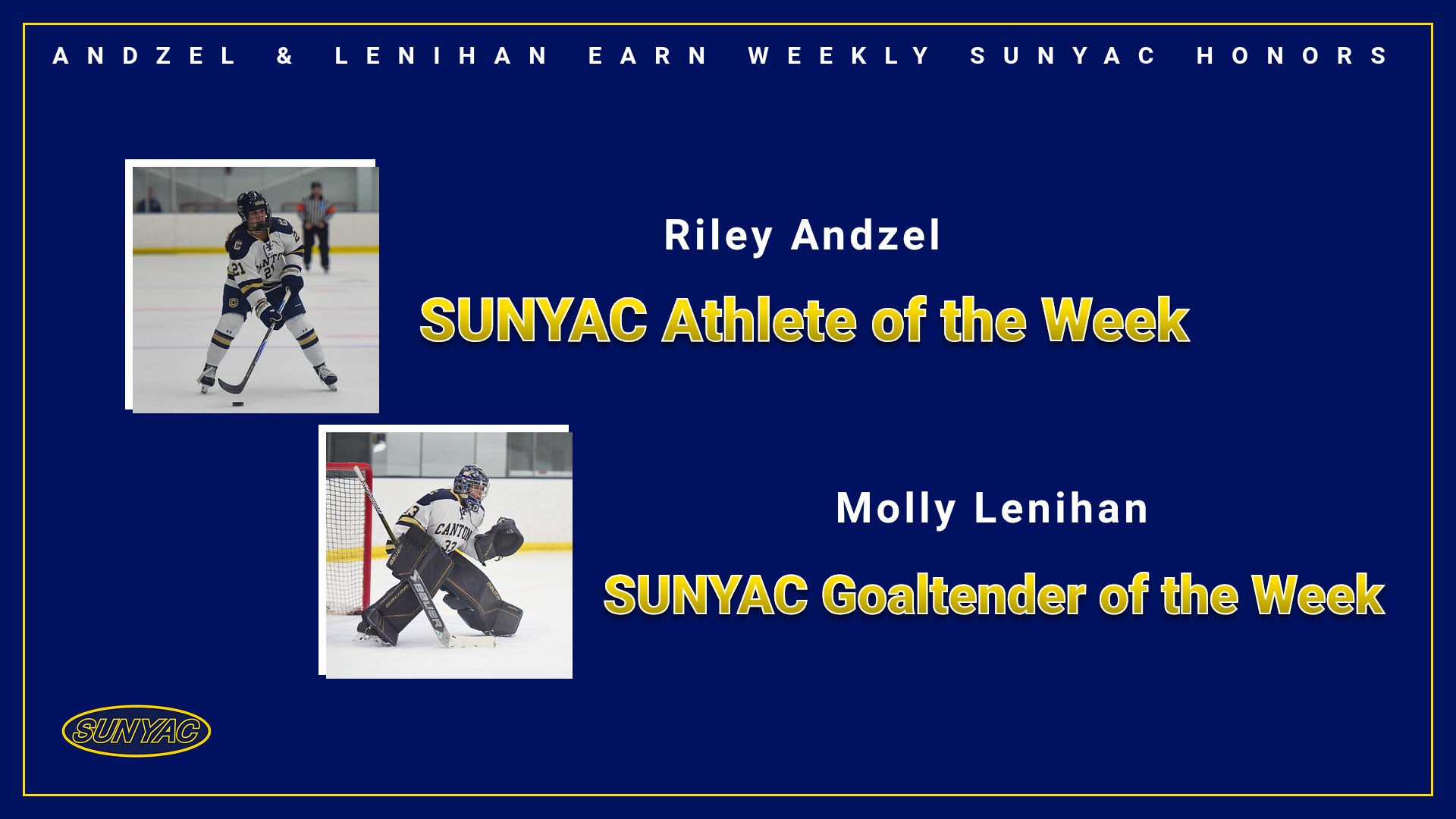 ANDZEL & LENIHAN EARN WEEKLY SUNYAC HONORS

Riley Andzel

SUNYAC Athlete of the Week

Molly Lenihan

SUNYAC Goaltender of the Week

SUNYAC